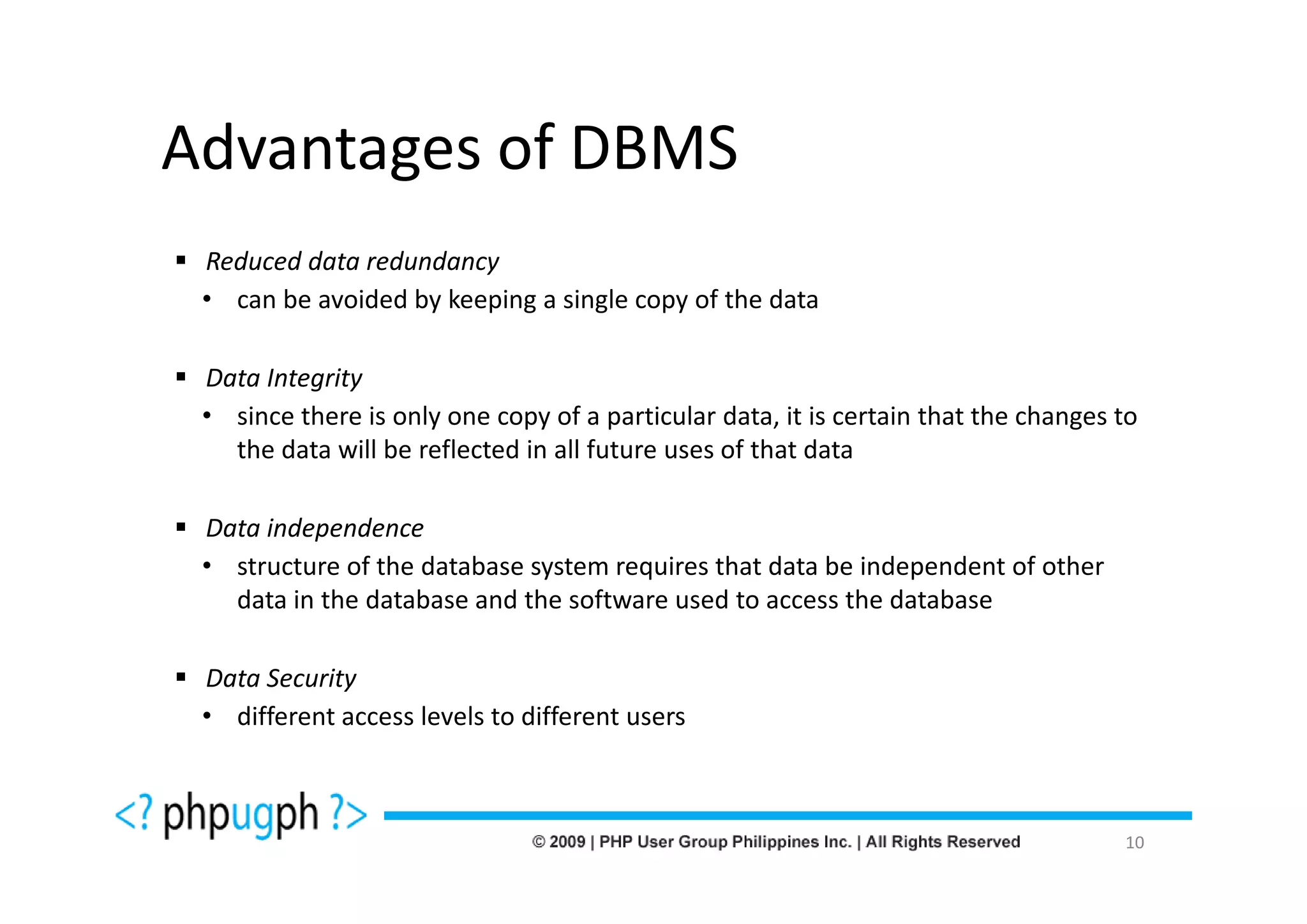 Advantages of DBMS

▪ Reduced data redundancy
• can be avoided by keeping a single copy of the data

▪ Data Integrity
• since there is only one copy of a particular data, it is certain that the changes to the data will be reflected in all future uses of that data

▪ Data independence
• structure of the database system requires that data be independent of other data in the database and the software used to access the database

▪ Data Security
• different access levels to different users

<? phpugph ?>

© 2009 | PHP User Group Philippines Inc. | All Rights Reserved

10